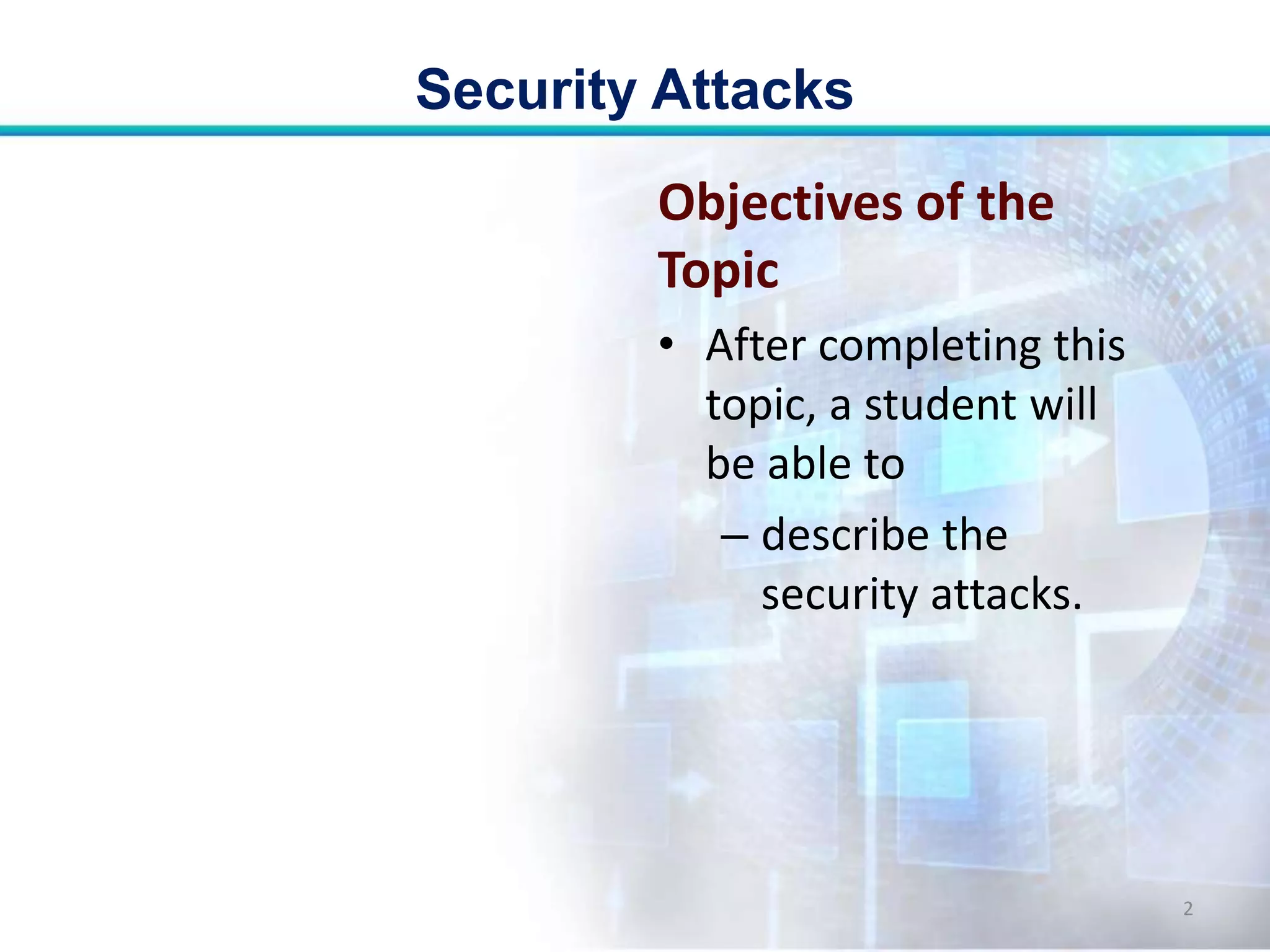 Security Attacks

Objectives of the Topic

• After completing this topic, a student will be able to

– describe the security attacks.

2